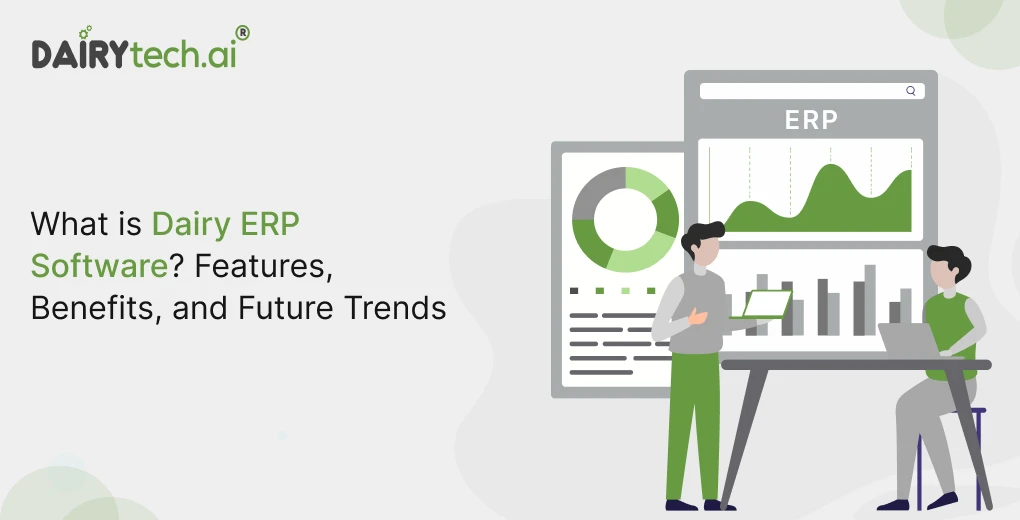 DAIRYtech.ai®

What is Dairy ERP Software? Features, Benefits, and Future Trends

ERP